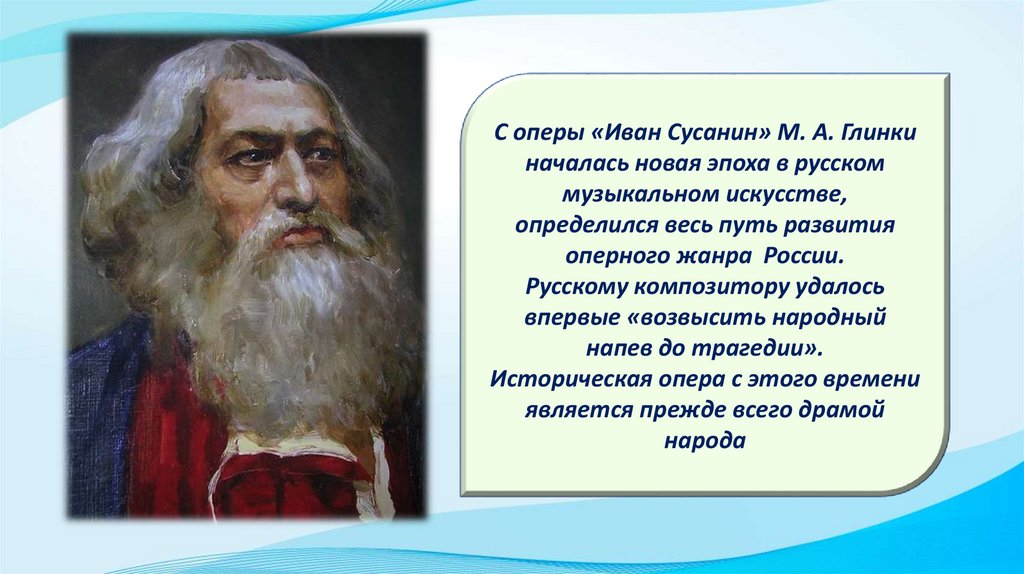 С оперы «Иван Сусанин» М. А. Глинки началась новая эпоха в русском музыкальном искусстве, определился весь путь развития оперного жанра России. Русскому композитору удалось впервые «возвысить народный напев до трагедии». Историческая опера с этого времени является прежде всего драмой народа